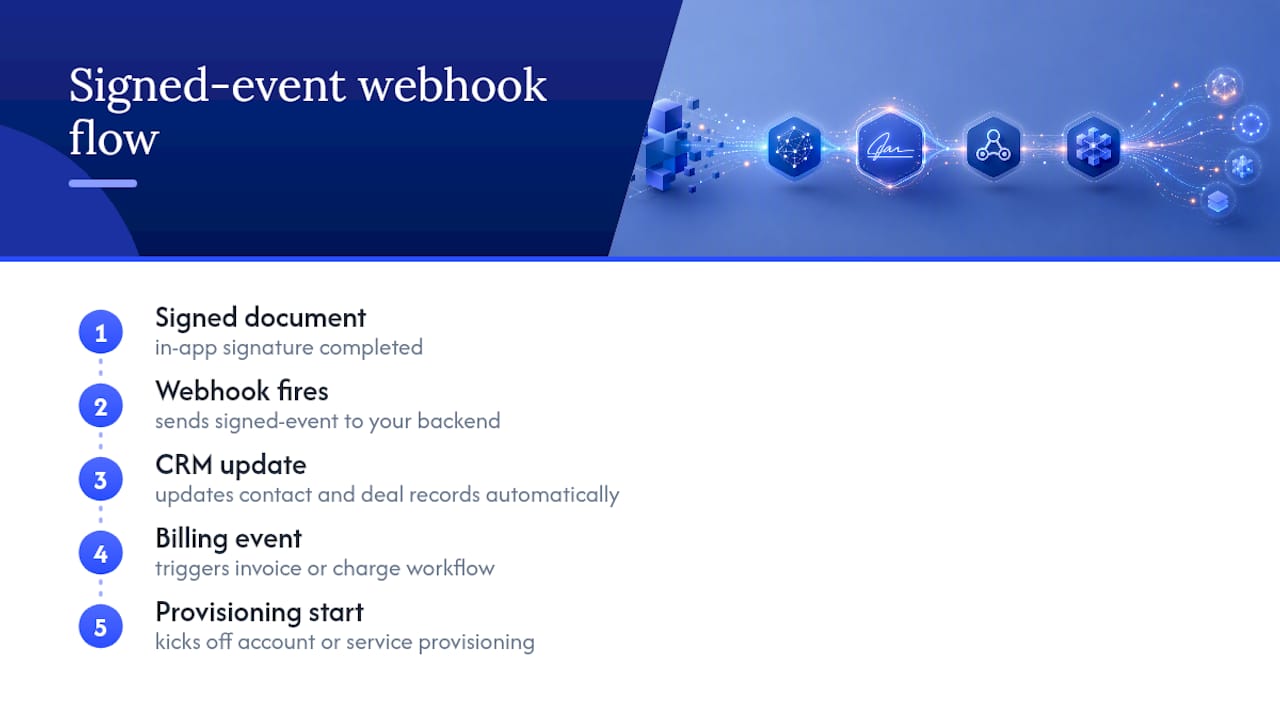 Signed-event webhook flow

1
Signed document
in-app signature completed

2
Webhook fires
sends signed-event to your backend

3
CRM update
updates contact and deal records automatically

4
Billing event
triggers invoice or charge workflow

5
Provisioning start
kicks off account or service provisioning